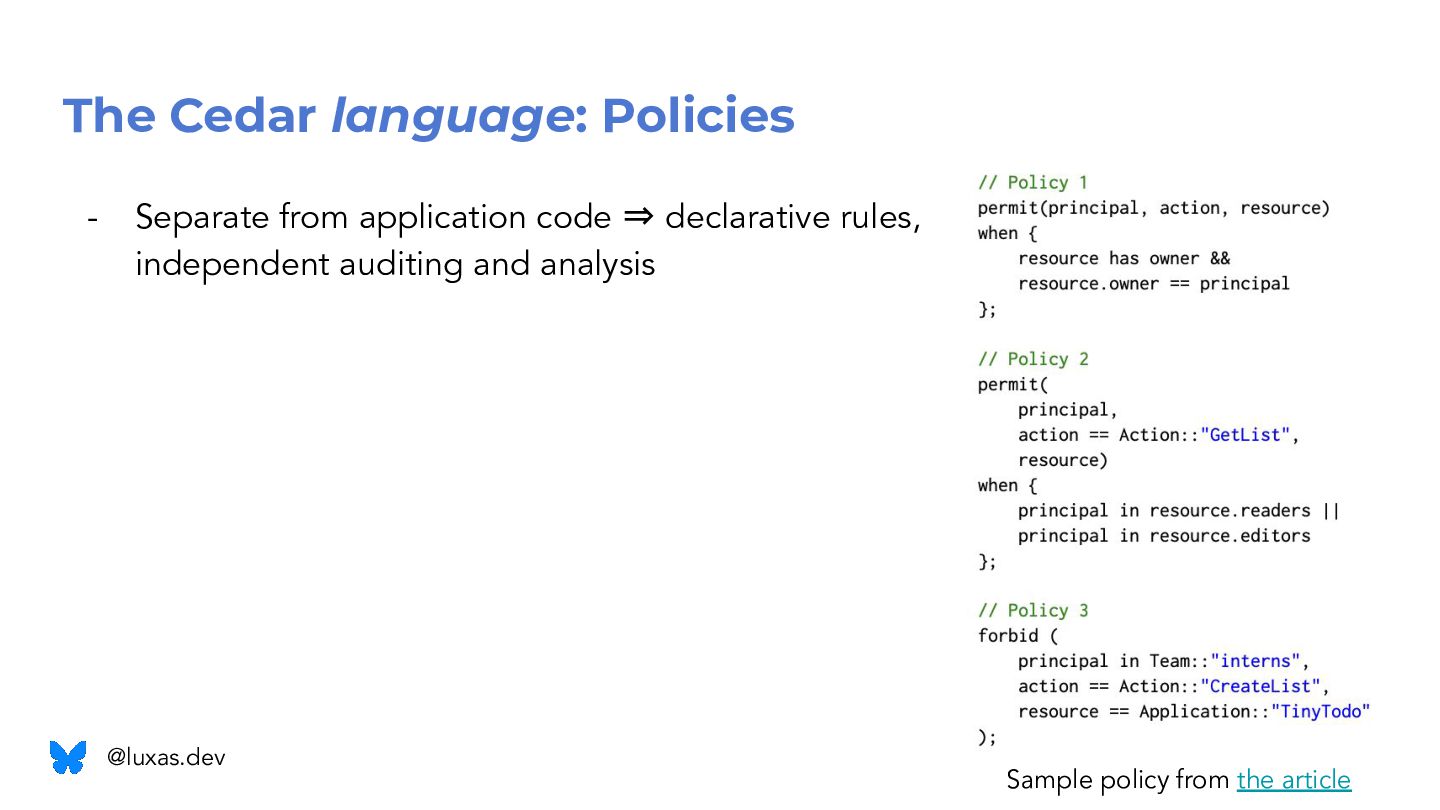 The Cedar language: Policies

- Separate from application code ⇒ declarative rules, independent auditing and analysis

// Policy 1
permit(principal, action, resource)
when {
    resource has owner &&
    resource.owner == principal
};

// Policy 2
permit(
    principal,
    action == Action::"GetList",
    resource)
when {
    principal in resource.readers ||
    principal in resource.editors
};

// Policy 3
forbid (
    principal in Team::"interns",
    action == Action::"CreateList",
    resource == Application::"TinyTodo"
);

Sample policy from the article

@luxas.dev